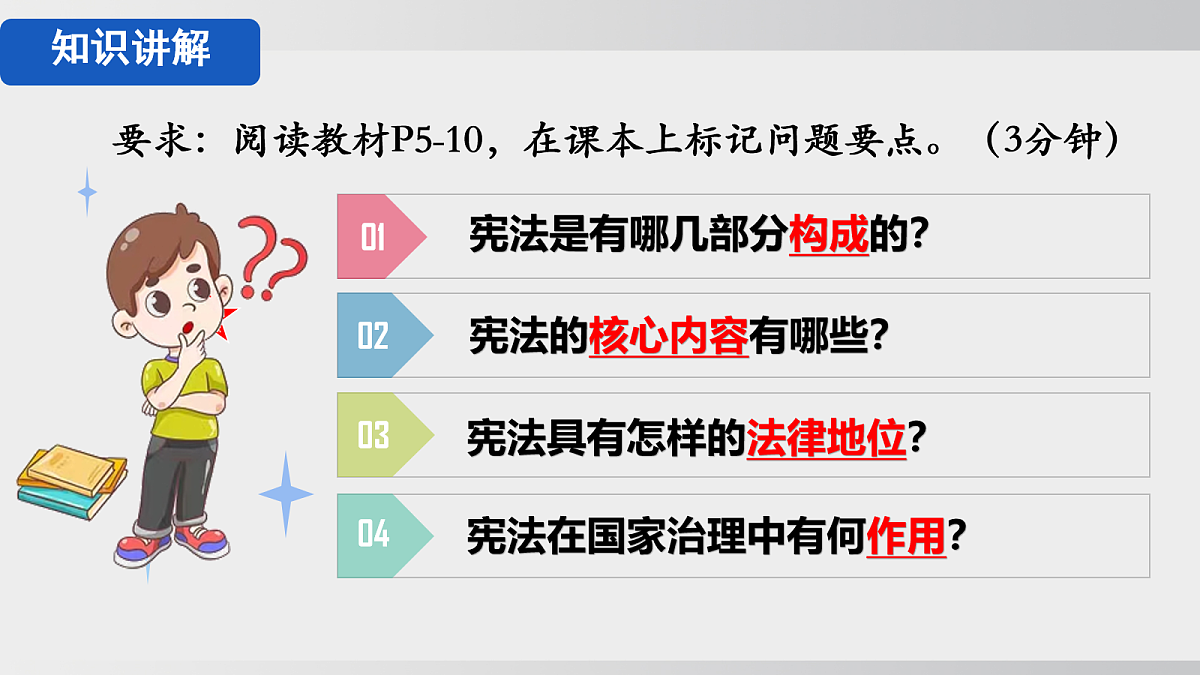 知识讲解

要求：阅读教材P5-10，在课本上标记问题要点。（3分钟）

01 宪法是有哪几部分构成的？

02 宪法的核心内容有哪些？

03 宪法具有怎样的法律地位？

04 宪法在国家治理中有何作用？